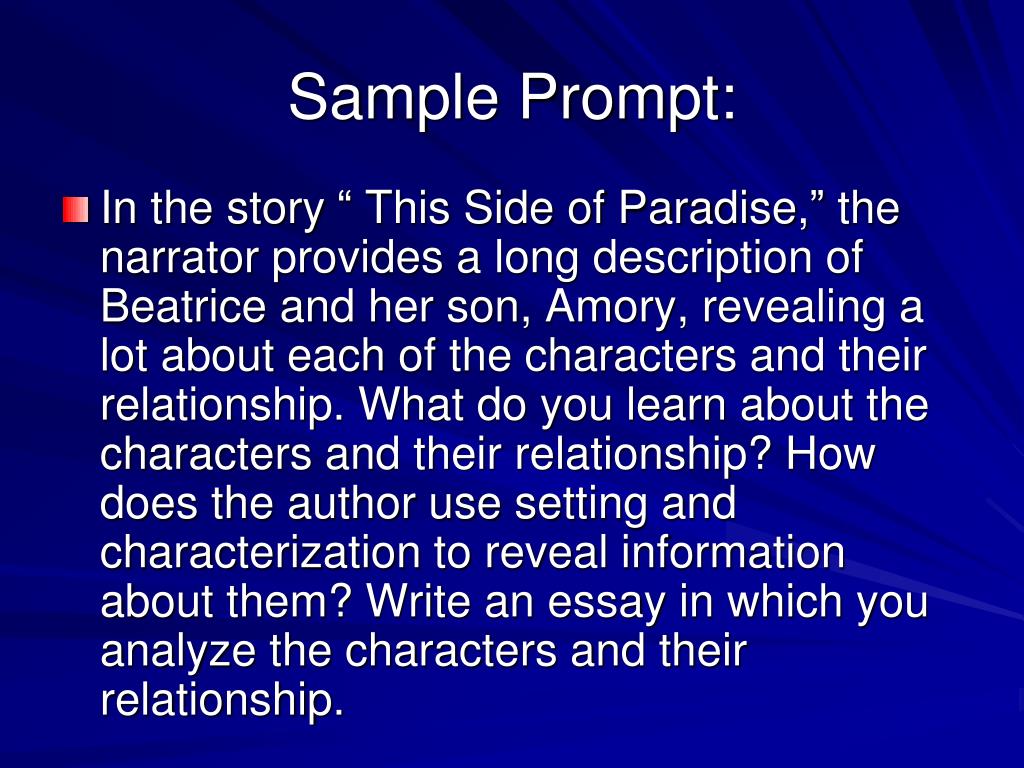 Sample Prompt:

In the story “ This Side of Paradise,” the narrator provides a long description of Beatrice and her son, Amory, revealing a lot about each of the characters and their relationship. What do you learn about the characters and their relationship? How does the author use setting and characterization to reveal information about them? Write an essay in which you analyze the characters and their relationship.